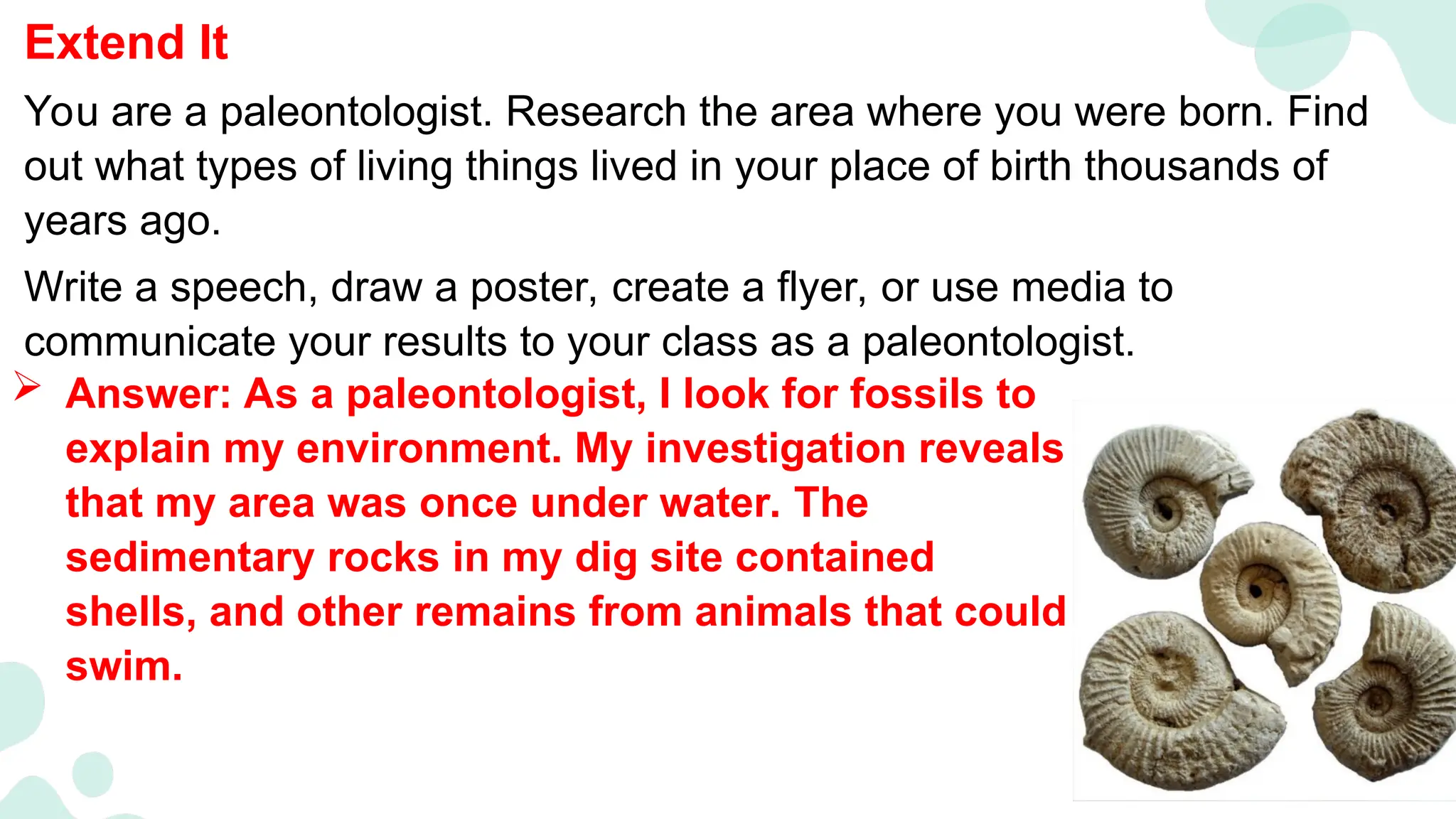 Extend It

You are a paleontologist. Research the area where you were born. Find out what types of living things lived in your place of birth thousands of years ago.

Write a speech, draw a poster, create a flyer, or use media to communicate your results to your class as a paleontologist.

➢ Answer: As a paleontologist, I look for fossils to explain my environment. My investigation reveals that my area was once under water. The sedimentary rocks in my dig site contained shells, and other remains from animals that could swim.